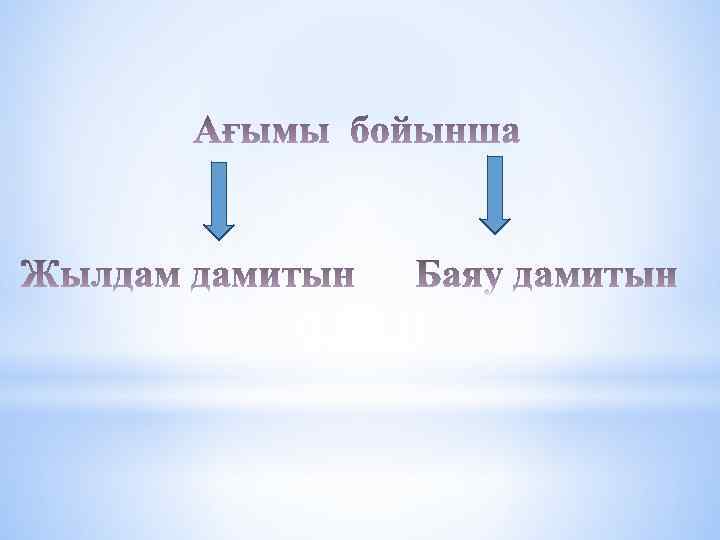 Ағымы бойынша

Жылдам дамитын

Баяу дамитын